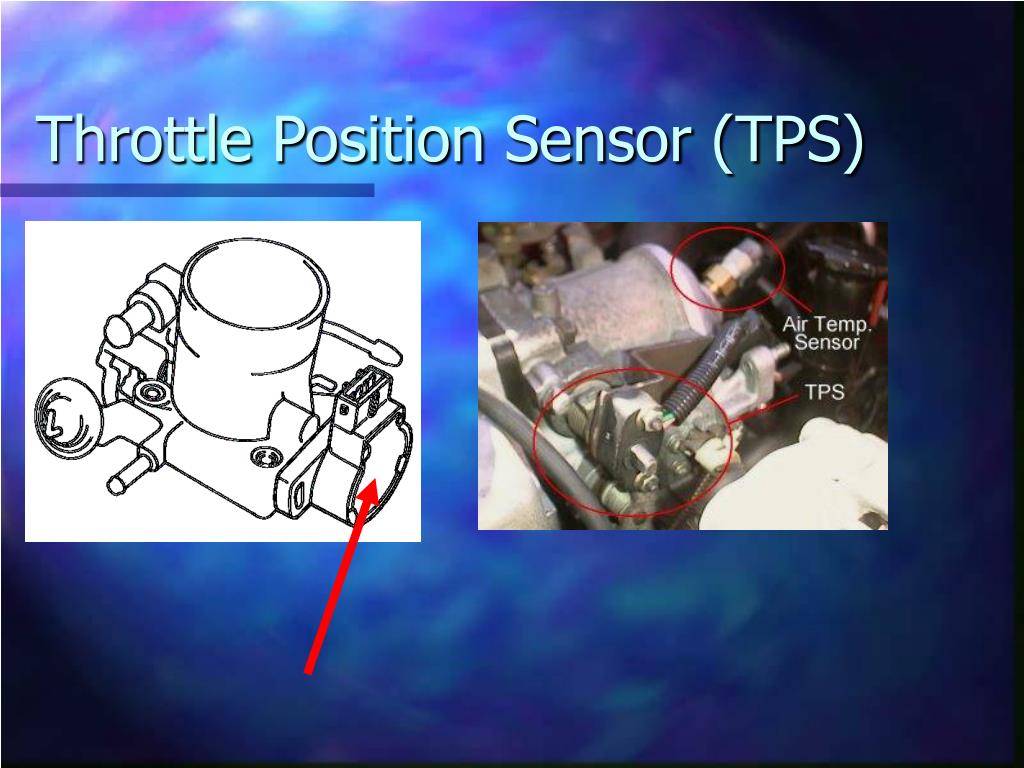 Throttle Position Sensor (TPS)

Air Temp. Sensor

TPS